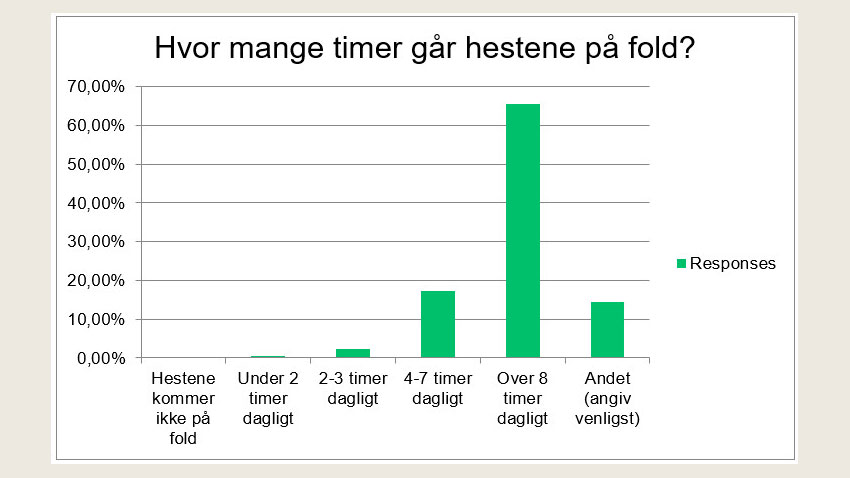 Hvor mange timer går hestene på fold?

70,00%
60,00%
50,00%
40,00%
30,00%
20,00%
10,00%
0,00%

Hestene kommer ikke på fold
Under 2 timer dagligt
2-3 timer dagligt
4-7 timer dagligt
Over 8 timer dagligt
Andet (angiv venligst)

Responses